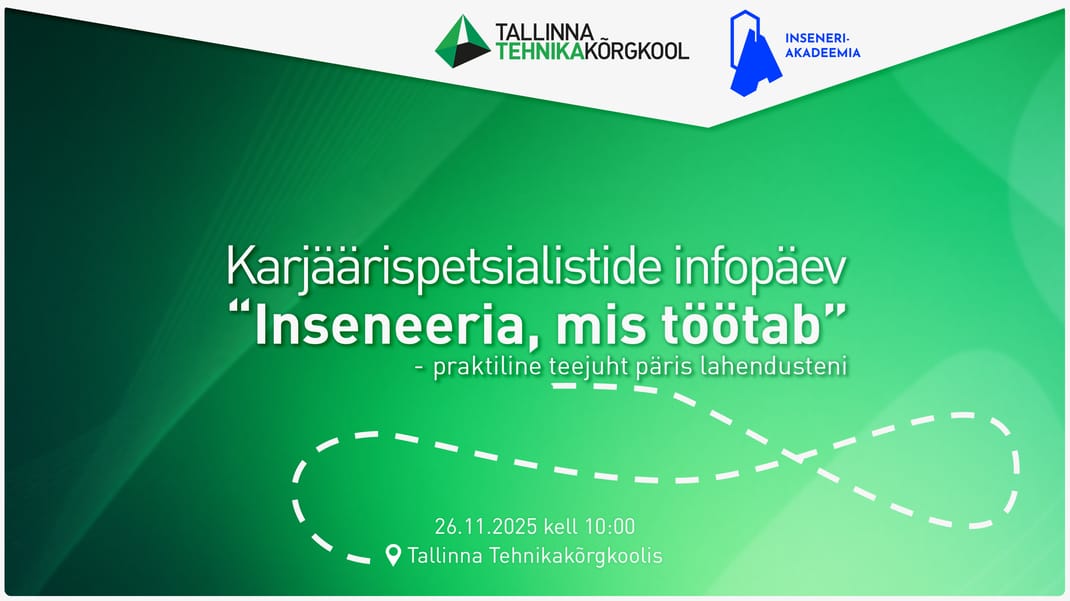 TALLINNA TEHNIKAKÕRGKOOL

INSENERI-AKADEEMIA

Karjäärispetsialistide infopäev
“Inseneeria, mis töötab”
- praktiline teejuht päris lahendusteni

26.11.2025 kell 10:00
Tallinna Tehnikakõrgkoolis